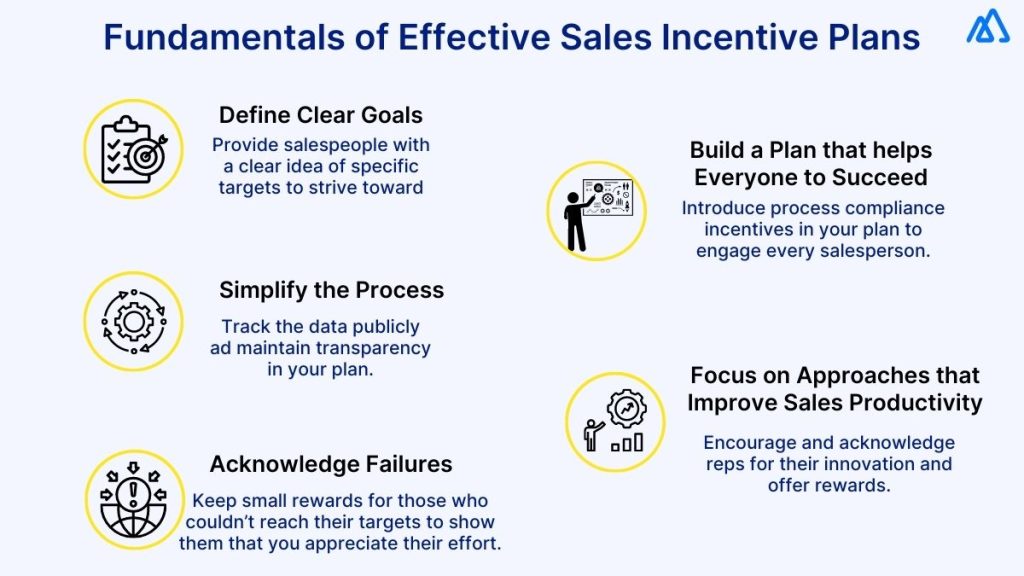 Fundamentals of Effective Sales Incentive Plans

Define Clear Goals
Provide salespeople with a clear idea of specific targets to strive toward

Simplify the Process
Track the data publicly ad maintain transparency in your plan.

Acknowledge Failures
Keep small rewards for those who couldn't reach their targets to show them that you appreciate their effort.

Build a Plan that helps Everyone to Succeed
Introduce process compliance incentives in your plan to engage every salesperson.

Focus on Approaches that Improve Sales Productivity
Encourage and acknowledge reps for their innovation and offer rewards.